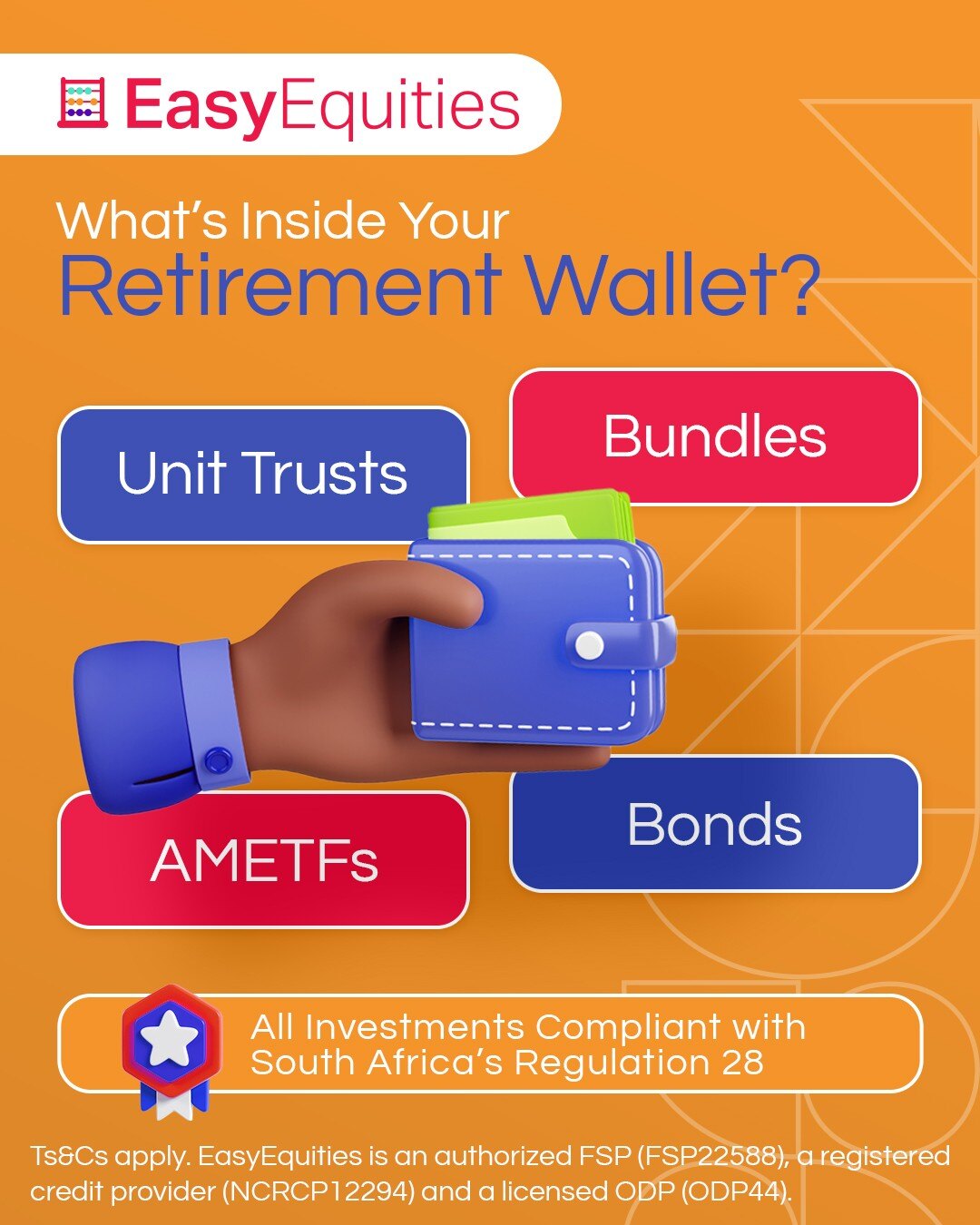 EasyEquities

What's Inside Your Retirement Wallet?

Unit Trusts

Bundles

AMETFs

Bonds

All Investments Compliant with South Africa's Regulation 28

Ts&Cs apply. EasyEquities is an authorized FSP (FSP22588), a registered credit provider (NCRCP12294) and a licensed ODP (ODP44).